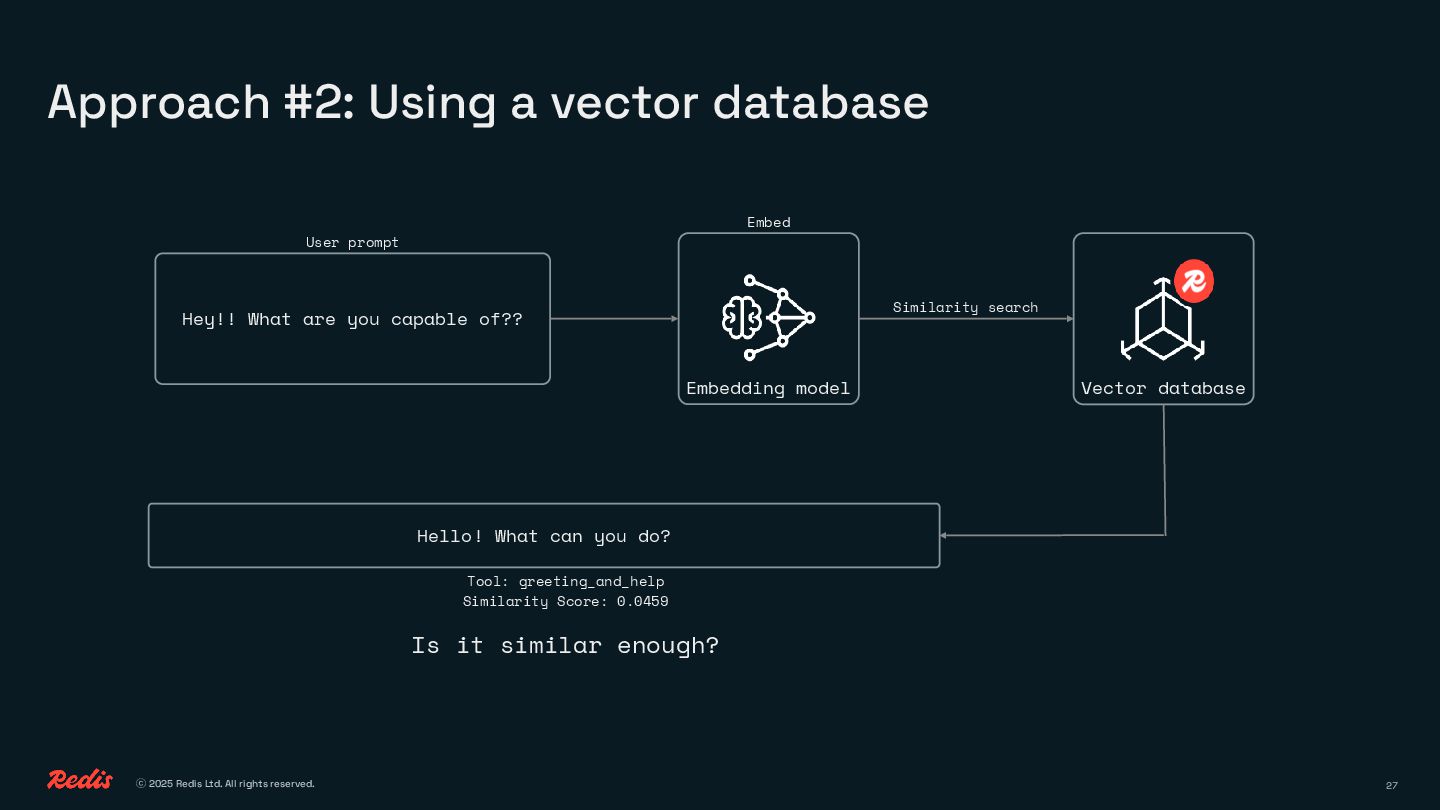 Approach #2: Using a vector database

User prompt

Hey!! What are you capable of??

Embed

Embedding model

Similarity search

Vector database

Hello! What can you do?

Tool: greeting_and_help
Similarity Score: 0.0459

Is it similar enough?

Redis © 2025 Redis Ltd. All rights reserved.

27